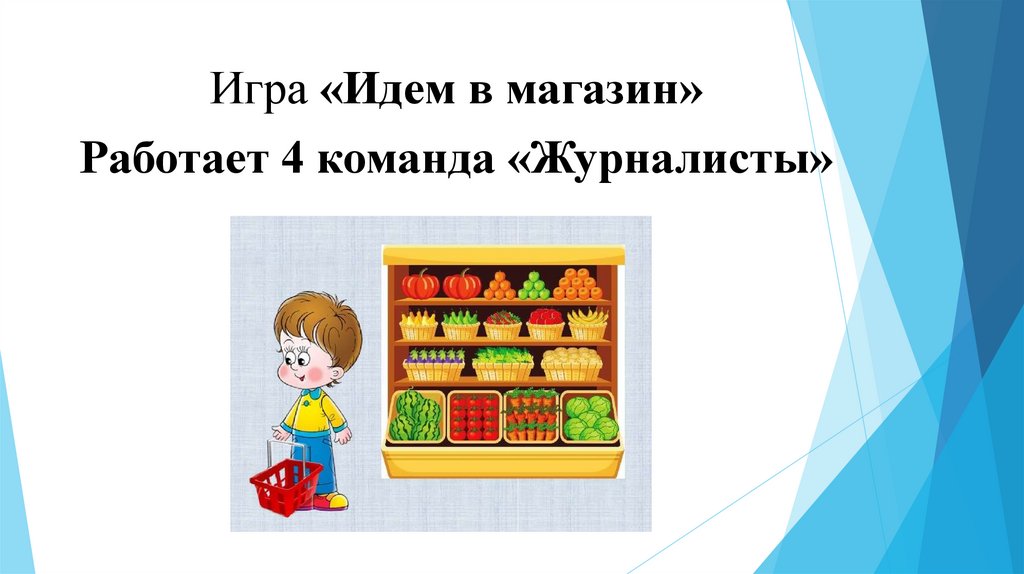 Игра «Идем в магазин»

Работает 4 команда «Журналисты»